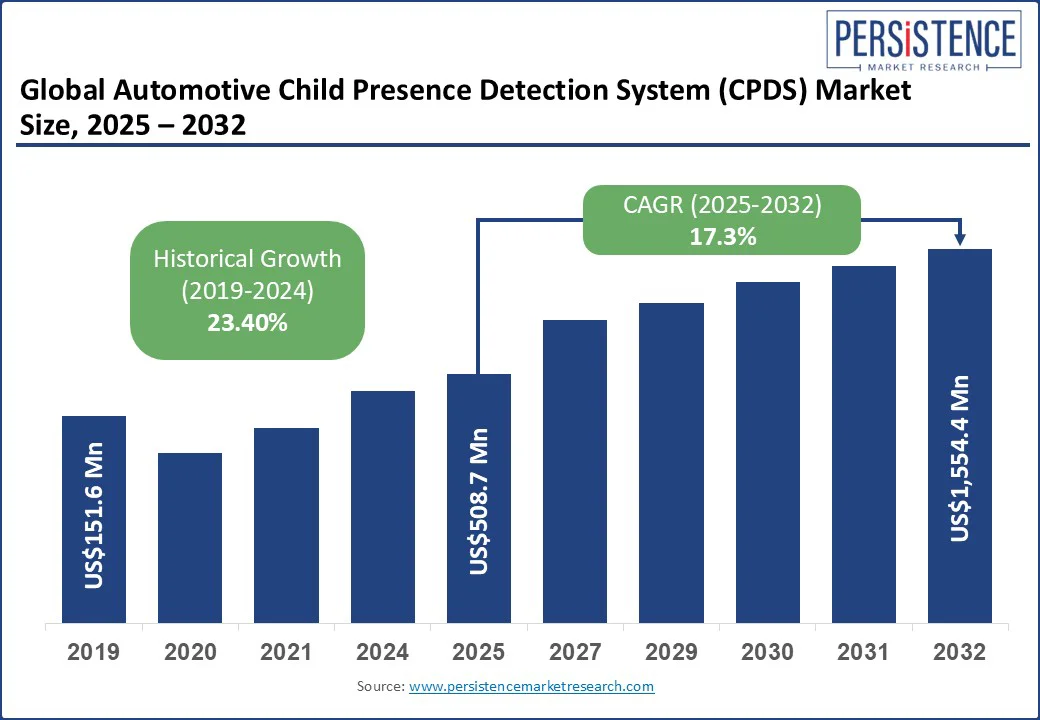 PERSISTENCE
MARKET RESEARCH

Global Automotive Child Presence Detection System (CPDS) Market Size, 2025 – 2032

Historical Growth (2019-2024) 23.40%

CAGR (2025-2032) 17.3%

US$151.6 Mn

US$508.7 Mn

US$1,554.4 Mn

2019 2020 2021 2024 2025 2027 2029 2030 2031 2032

Source: www.persistencemarketresearch.com